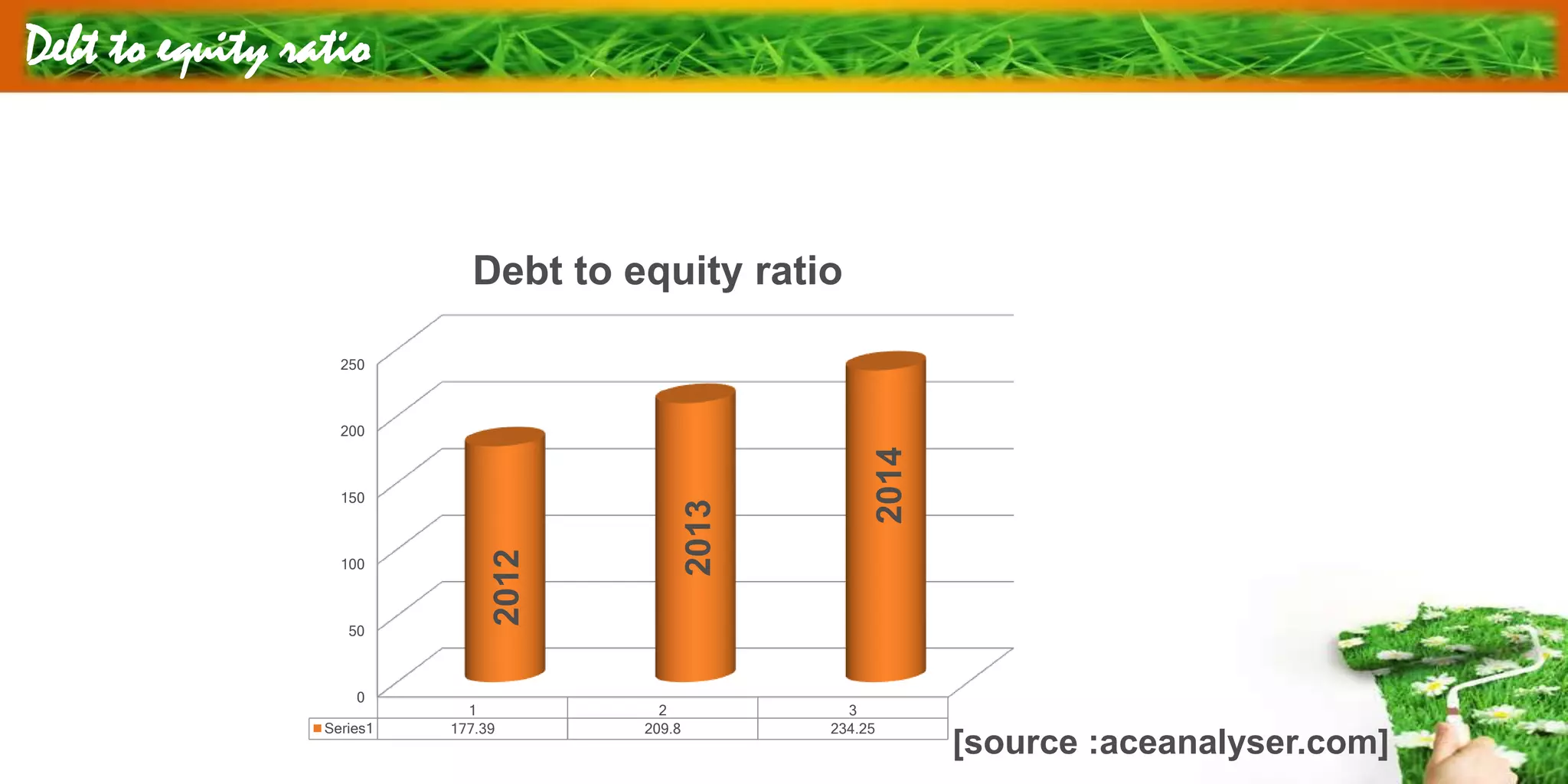 Debt to equity ratio

Debt to equity ratio

250
200
150
100
50
0

2012
2013
2014

| | 1 | 2 | 3 |
|---|---|---|---|
| Series1 | 177.39 | 209.8 | 234.25 |

[source :aceanalyser.com]